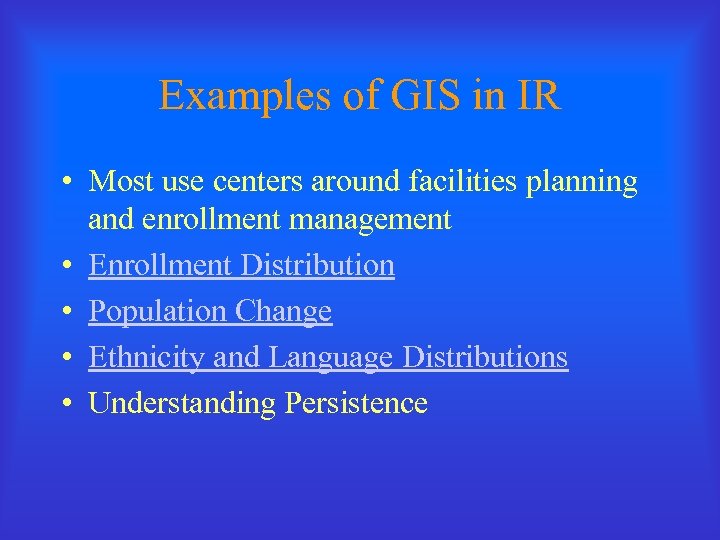 Examples of GIS in IR

• Most use centers around facilities planning and enrollment management
• Enrollment Distribution
• Population Change
• Ethnicity and Language Distributions
• Understanding Persistence